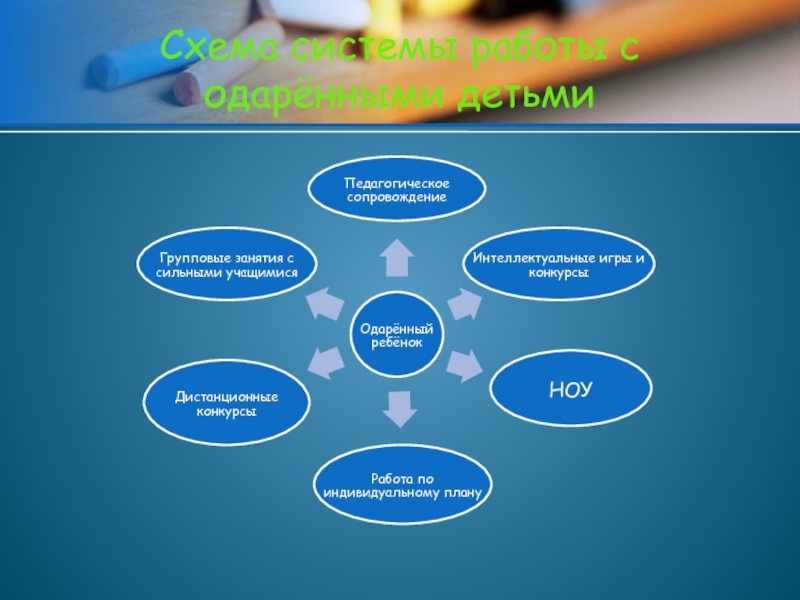 Схема системы работы с одарёнными детьми

Педагогическое сопровождение

Групповые занятия с сильными учащимися

Интеллектуальные игры и конкурсы

Одарённый ребёнок

Дистанционные конкурсы

НОУ

Работа по индивидуальному плану